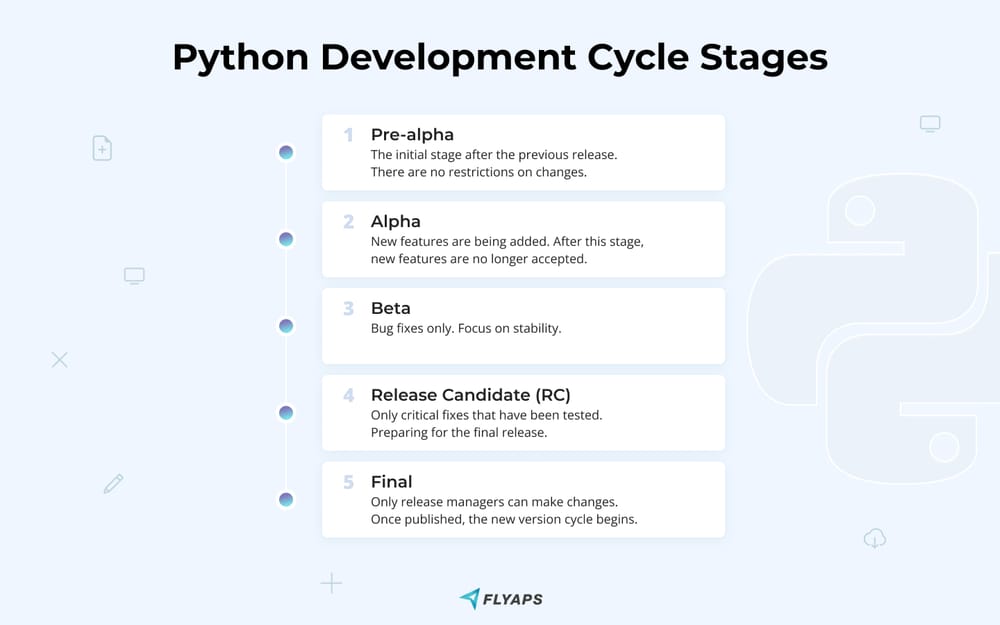 Python Development Cycle Stages

1 Pre-alpha
The initial stage after the previous release. There are no restrictions on changes.

2 Alpha
New features are being added. After this stage, new features are no longer accepted.

3 Beta
Bug fixes only. Focus on stability.

4 Release Candidate (RC)
Only critical fixes that have been tested. Preparing for the final release.

5 Final
Only release managers can make changes. Once published, the new version cycle begins.

FLYAPS